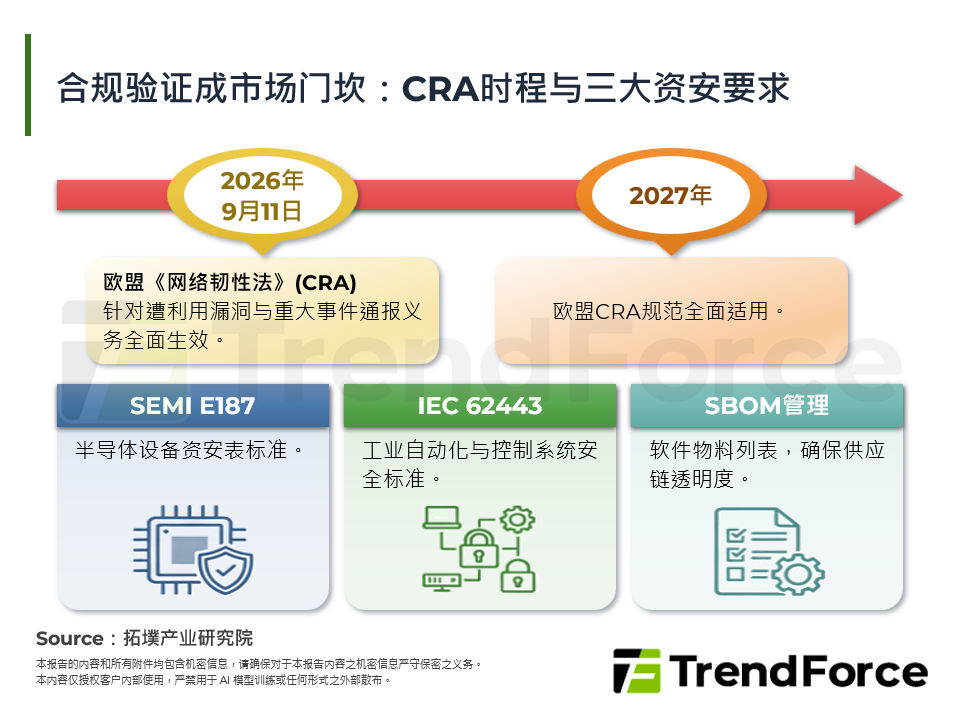 合规验证成市场门坎：CRA时程与三大资安要求

2026年
9月11日

2027年

欧盟《网络韧性法》(CRA)
针对遭利用漏洞与重大事件通报义务全面生效。

欧盟CRA规范全面适用。

TrendForce

SEMI E187

半导体设备资安表标准。

IEC 62443

工业自动化与控制系统安全标准。

SBOM管理

软件物料列表，确保供应链透明度。

Source：拓墣产业研究院

本报告的内容和所有附件均包含机密信息，请确保对于本报告内容之机密信息严守保密之义务。
本内容仅授权客户内部使用，严禁用于 AI 模型训练或任何形式之外部散布。

TrendForce